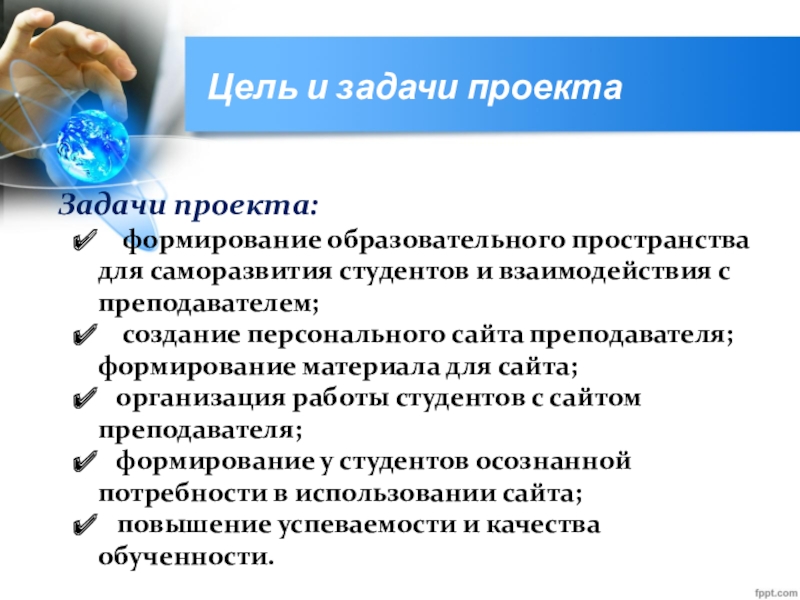 Цель и задачи проекта

Задачи проекта:

✔ формирование образовательного пространства для саморазвития студентов и взаимодействия с преподавателем;

✔ создание персонального сайта преподавателя; формирование материала для сайта;

✔ организация работы студентов с сайтом преподавателя;

✔ формирование у студентов осознанной потребности в использовании сайта;

✔ повышение успеваемости и качества обученности.

fppt.com